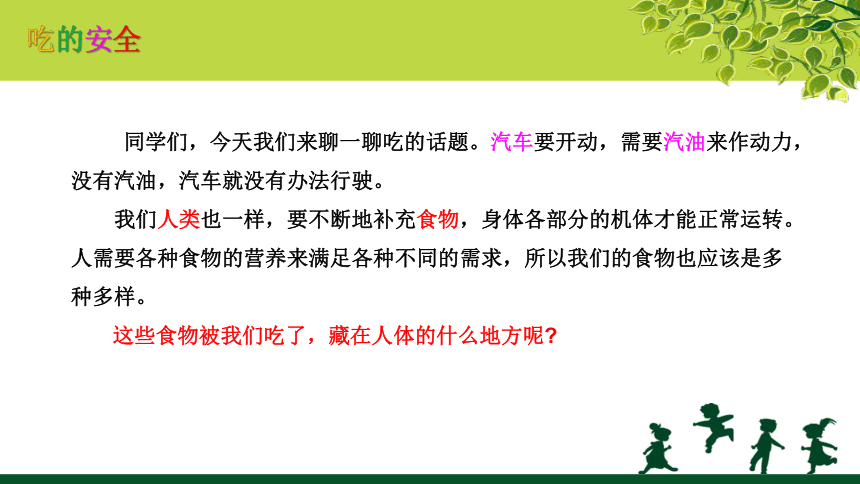 吃的安全

同学们，今天我们来聊一聊吃的话题。汽车要开动，需要汽油来作动力，没有汽油，汽车就没有办法行驶。

我们人类也一样，要不断地补充食物，身体各部分的机体才能正常运转。人需要各种食物的营养来满足各种不同的需求，所以我们的食物也应该是多种多样。

这些食物被我们吃了，藏在人体的什么地方呢？